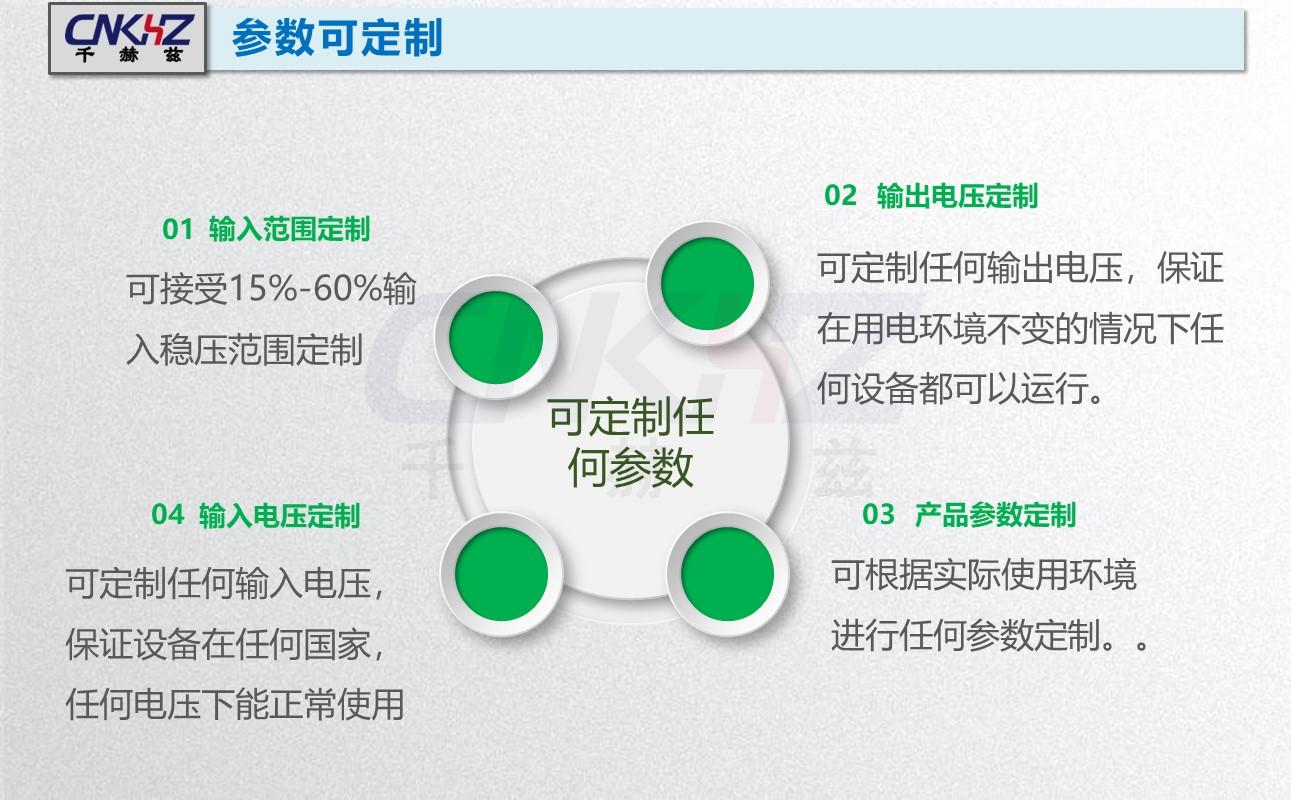 CNKHZ
千 赫 兹

参数可定制

01 输入范围定制

可接受15%-60%输入稳压范围定制

02 输出电压定制

可定制任何输出电压，保证在用电环境不变的情况下任何设备都可以运行。

可定制任何参数

04 输入电压定制

可定制任何输入电压，保证设备在任何国家，任何电压下能正常使用

03 产品参数定制

可根据实际使用环境进行任何参数定制。。

CNKHZ
千 赫 兹